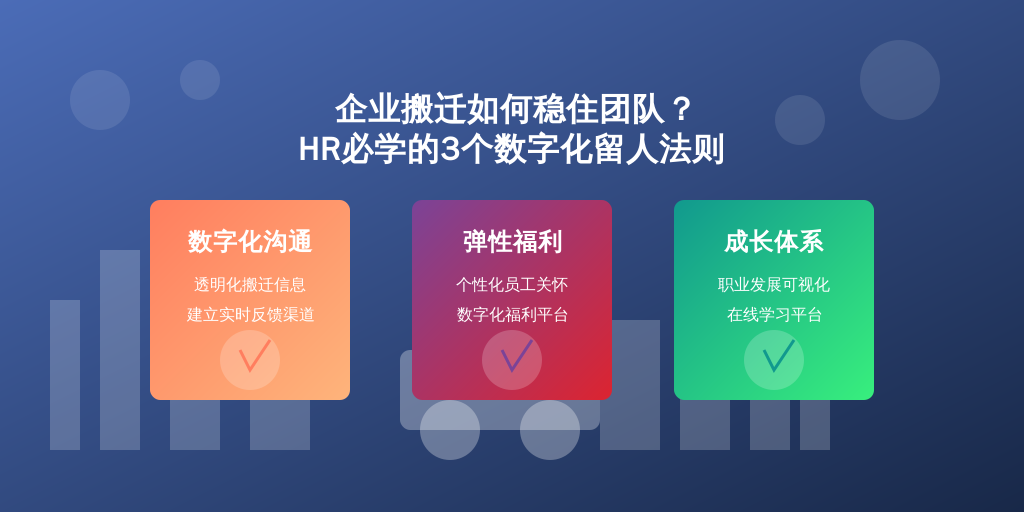 企业搬迁如何稳住团队？
HR必学的3个数字化留人法则

数字化沟通
透明化搬迁信息
建立实时反馈渠道

弹性福利
个性化员工关怀
数字化福利平台

成长体系
职业发展可视化
在线学习平台